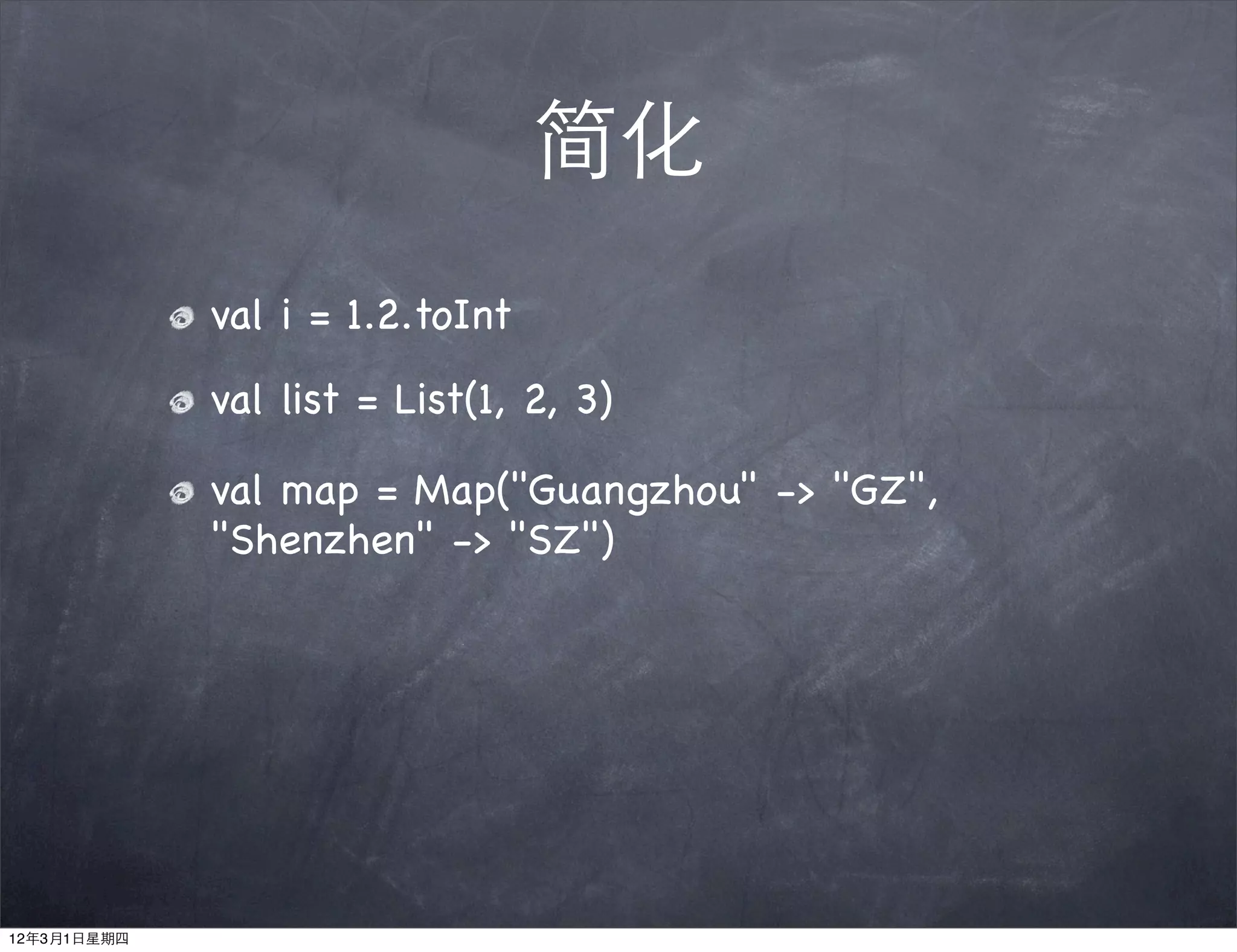 简化

val i = 1.2.toInt

val list = List(1, 2, 3)

val map = Map("Guangzhou" -> "GZ", "Shenzhen" -> "SZ")

12年3月1日星期四